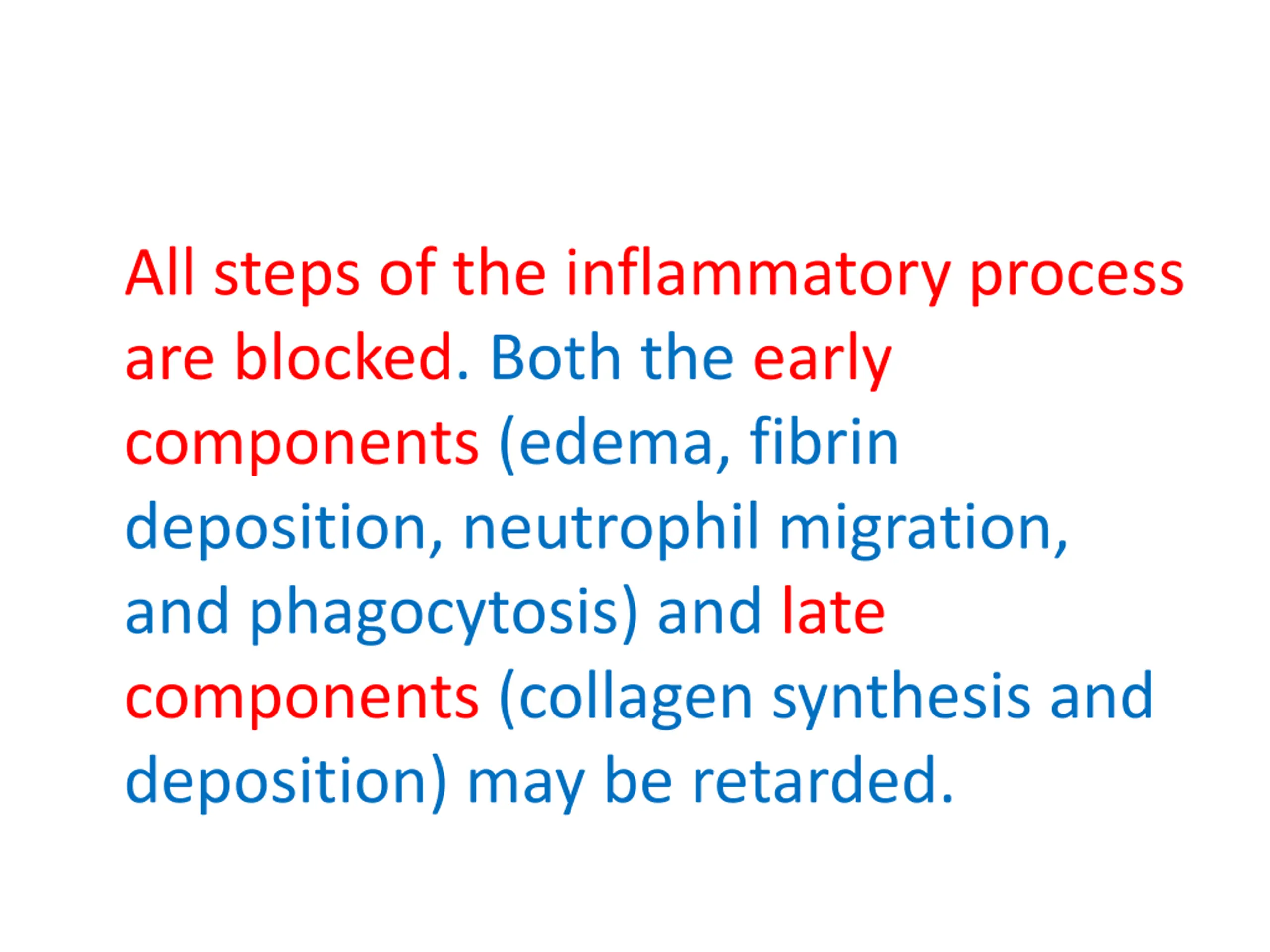 All steps of the inflammatory process are blocked. Both the early components (edema, fibrin deposition, neutrophil migration, and phagocytosis) and late components (collagen synthesis and deposition) may be retarded.